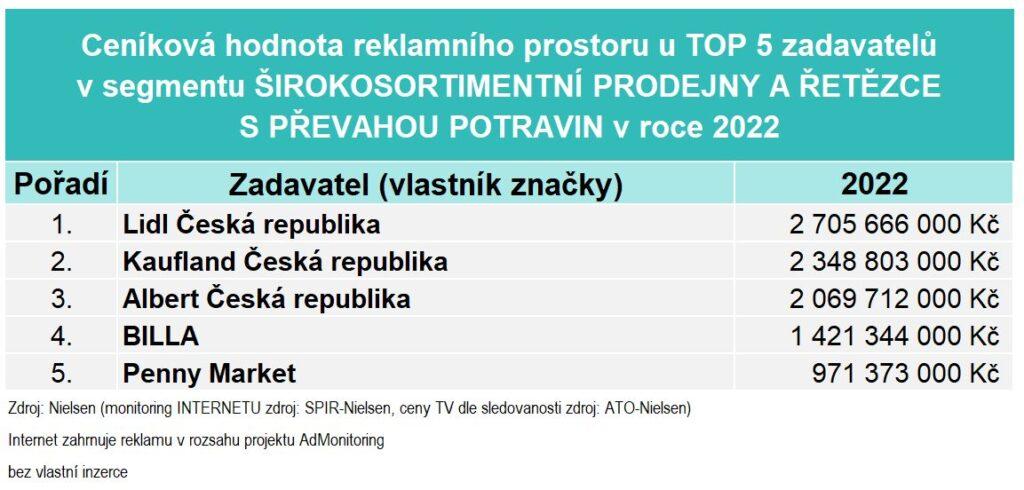 Ceníková hodnota reklamního prostoru u TOP 5 zadavatelů v segmentu ŠIROKOSORTIMENTNÍ PRODEJNY A ŘETĚZCE S PŘEVAHOU POTRAVIN v roce 2022

| Pořadí | Zadavatel (vlastník značky) | 2022 |
|---|---|---|
| 1. | Lidl Česká republika | 2 705 666 000 Kč |
| 2. | Kaufland Česká republika | 2 348 803 000 Kč |
| 3. | Albert Česká republika | 2 069 712 000 Kč |
| 4. | BILLA | 1 421 344 000 Kč |
| 5. | Penny Market | 971 373 000 Kč |

Zdroj: Nielsen (monitoring INTERNETU zdroj: SPIR-Nielsen, ceny TV dle sledovanosti zdroj: ATO-Nielsen)

Internet zahrnuje reklamu v rozsahu projektu AdMonitoring

bez vlastní inzerce